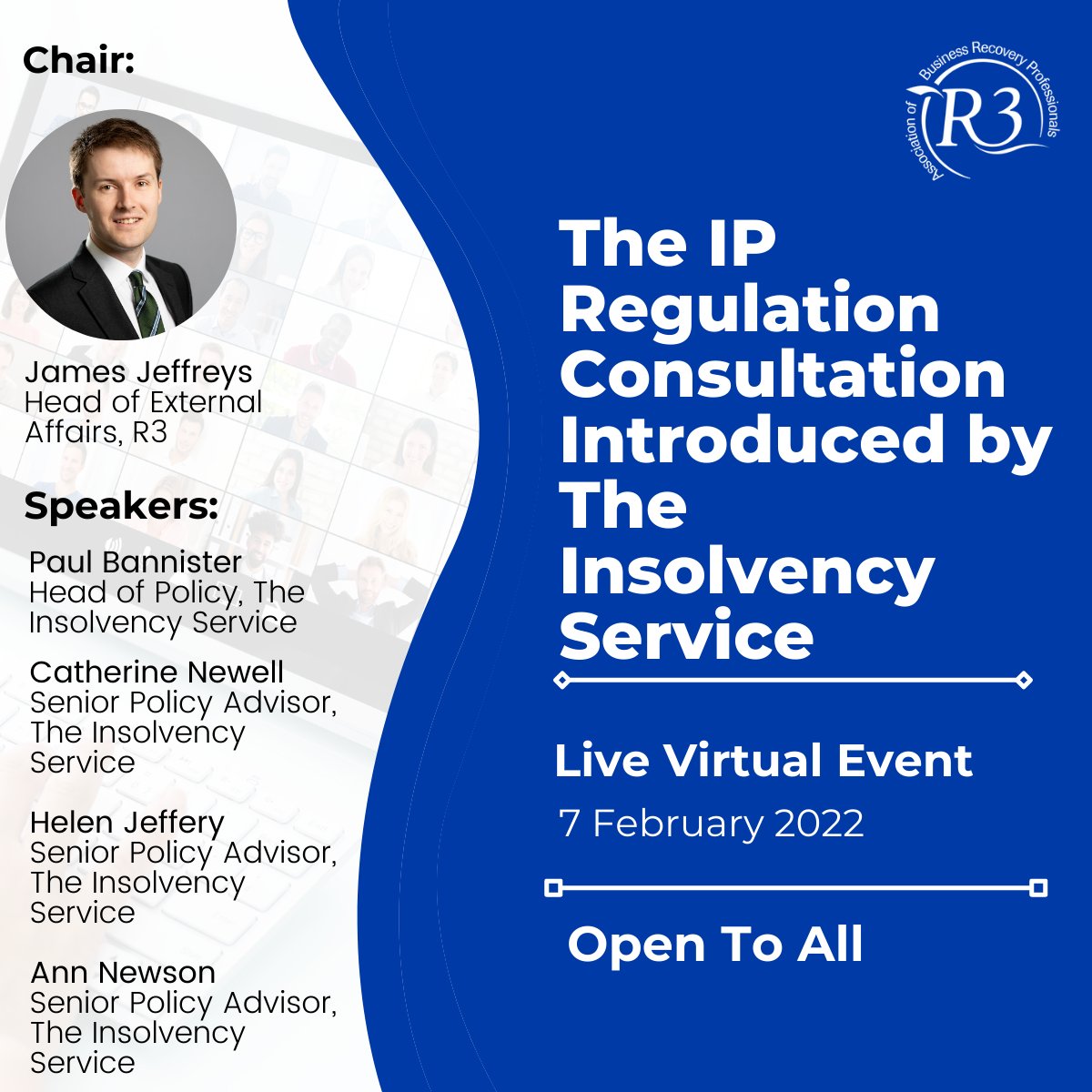 Chair:

James Jeffreys
Head of External Affairs, R3

Speakers:

Paul Bannister
Head of Policy, The Insolvency Service

Catherine Newell
Senior Policy Advisor, The Insolvency Service

Helen Jeffery
Senior Policy Advisor, The Insolvency Service

Ann Newson
Senior Policy Advisor, The Insolvency Service

Association of Business Recovery Professionals R3

The IP Regulation Consultation Introduced by The Insolvency Service

Live Virtual Event

7 February 2022

Open To All